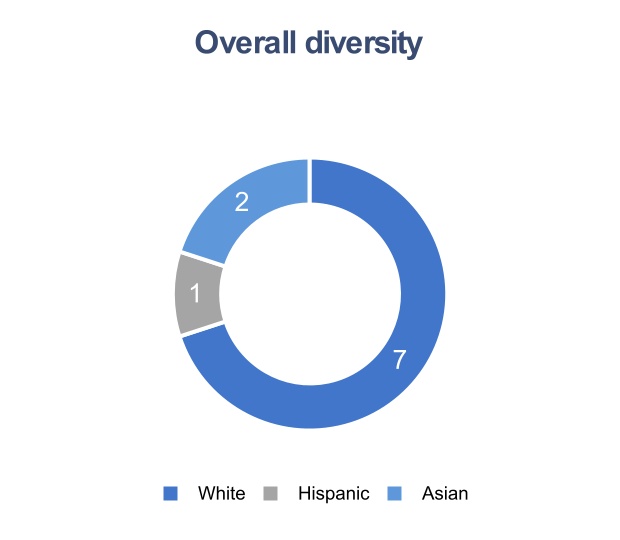 Overall diversity

2

1

7

White Hispanic Asian